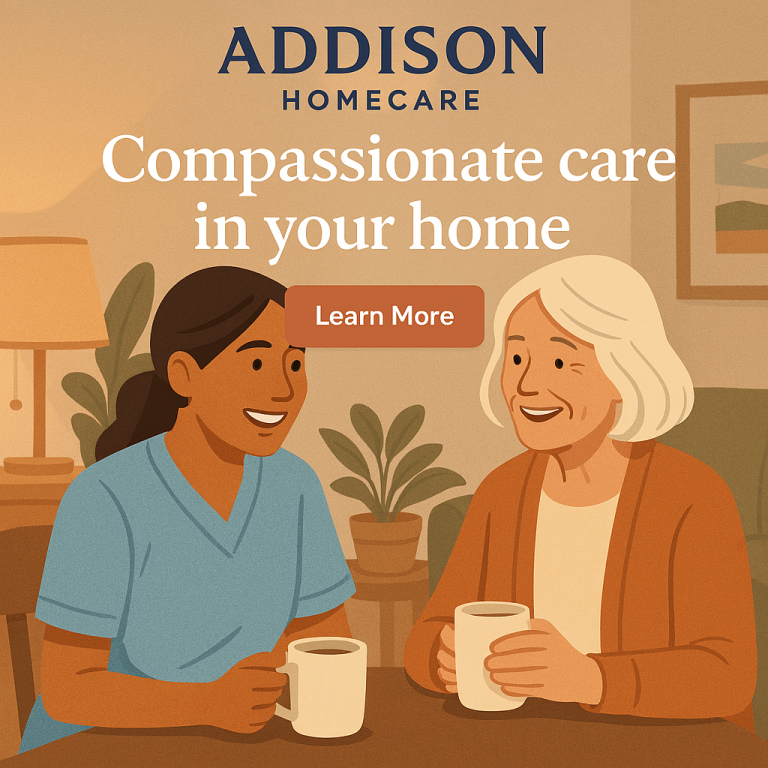 ADDISON
HOMECARE

Compassionate care in your home

Learn More